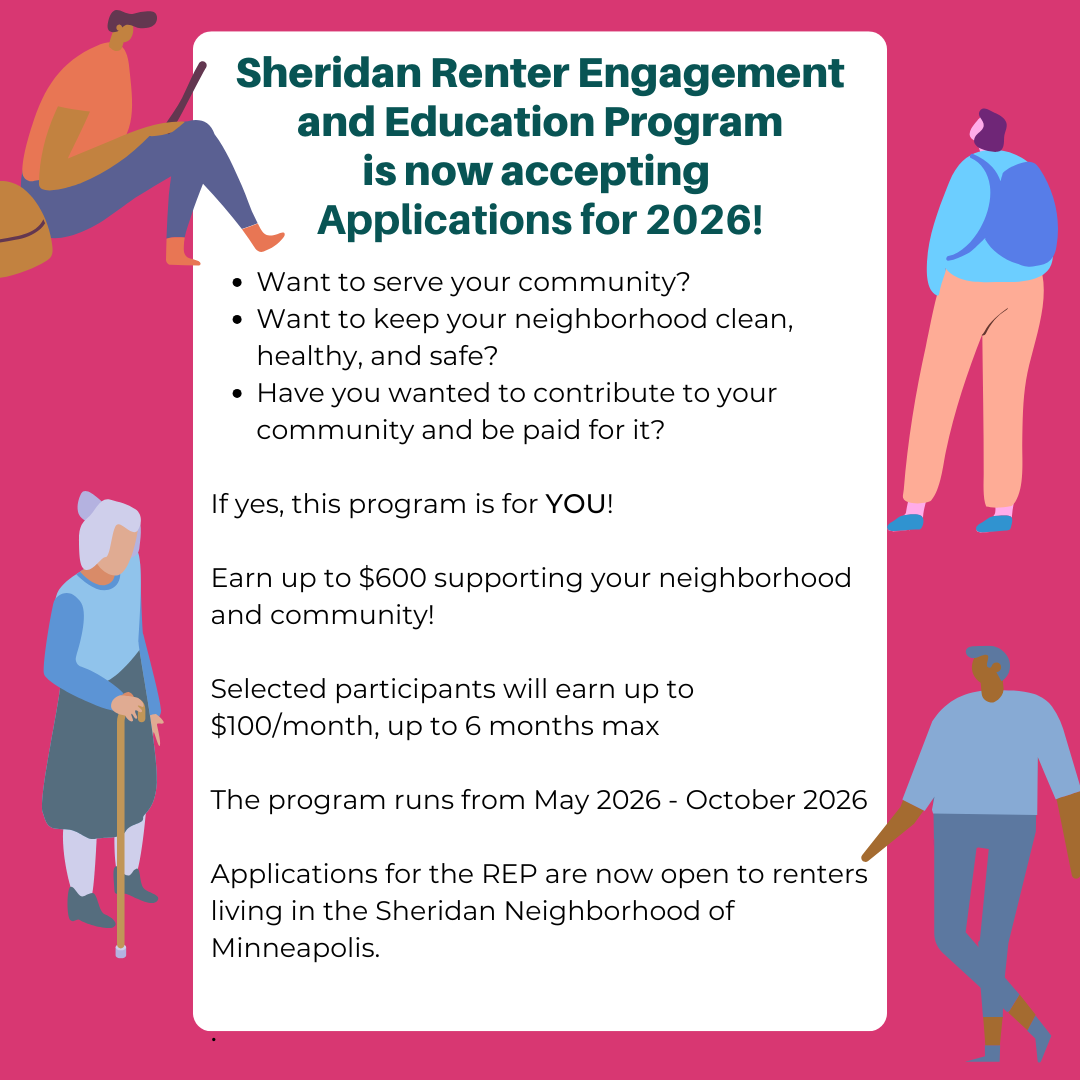 Sheridan Renter Engagement and Education Program is now accepting Applications for 2026!

- Want to serve your community?
- Want to keep your neighborhood clean, healthy, and safe?
- Have you wanted to contribute to your community and be paid for it?

If yes, this program is for YOU!

Earn up to $600 supporting your neighborhood and community!

Selected participants will earn up to $100/month, up to 6 months max

The program runs from May 2026 - October 2026

Applications for the REP are now open to renters living in the Sheridan Neighborhood of Minneapolis.

.